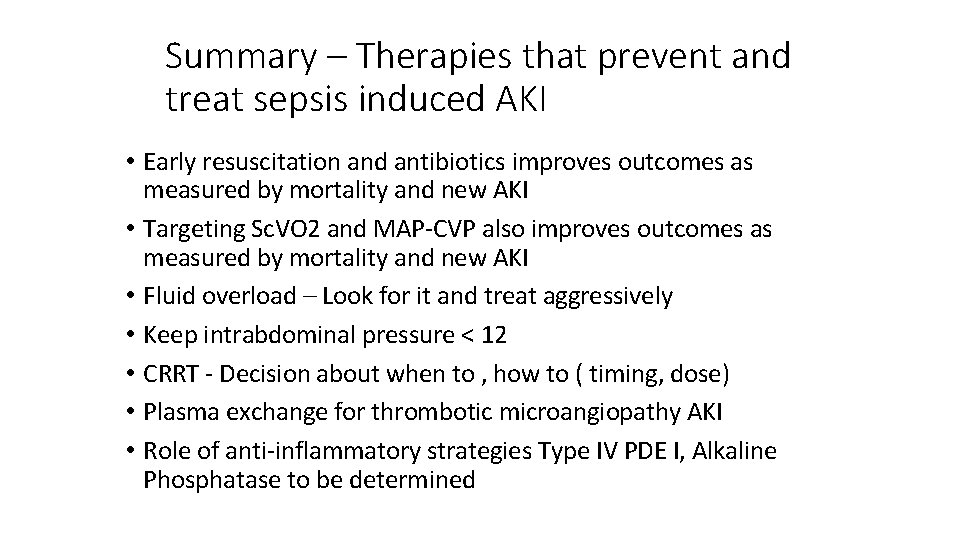 Summary – Therapies that prevent and treat sepsis induced AKI

• Early resuscitation and antibiotics improves outcomes as measured by mortality and new AKI
• Targeting ScVO2 and MAP-CVP also improves outcomes as measured by mortality and new AKI
• Fluid overload – Look for it and treat aggressively
• Keep intrabdominal pressure < 12
• CRRT - Decision about when to , how to ( timing, dose)
• Plasma exchange for thrombotic microangiopathy AKI
• Role of anti-inflammatory strategies Type IV PDE I, Alkaline Phosphatase to be determined